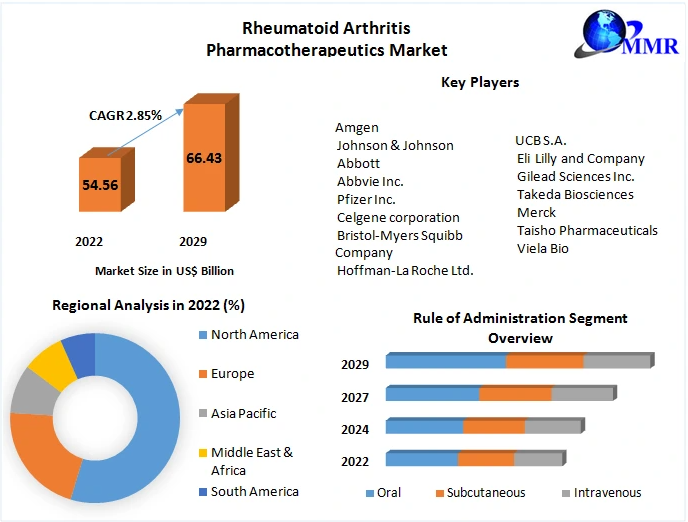 Rheumatoid Arthritis Pharmacotherapeutics Market

MMR

CAGR 2.85%

54.56

66.43

2022

2029

Market Size in US$ Billion

Key Players

Amgen
Johnson & Johnson
Abbott
Abbvie Inc.
Pfizer Inc.
Celgene corporation
Bristol-Myers Squibb Company
Hoffman-La Roche Ltd.

UCB S.A.
Eli Lilly and Company
Gilead Sciences Inc.
Takeda Biosciences
Merck
Taisho Pharmaceuticals
Viela Bio

Regional Analysis in 2022 (%)

North America
Europe
Asia Pacific
Middle East & Africa
South America

Rule of Administration Segment Overview

2029
2027
2024
2022

Oral
Subcutaneous
Intravenous